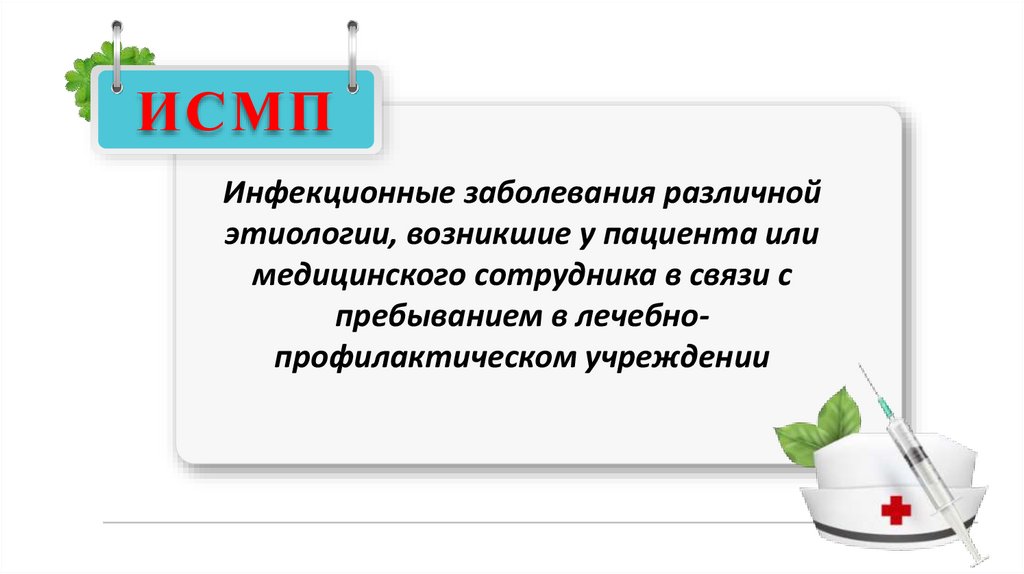 ИСМП

Инфекционные заболевания различной этиологии, возникшие у пациента или медицинского сотрудника в связи с пребыванием в лечебно-профилактическом учреждении